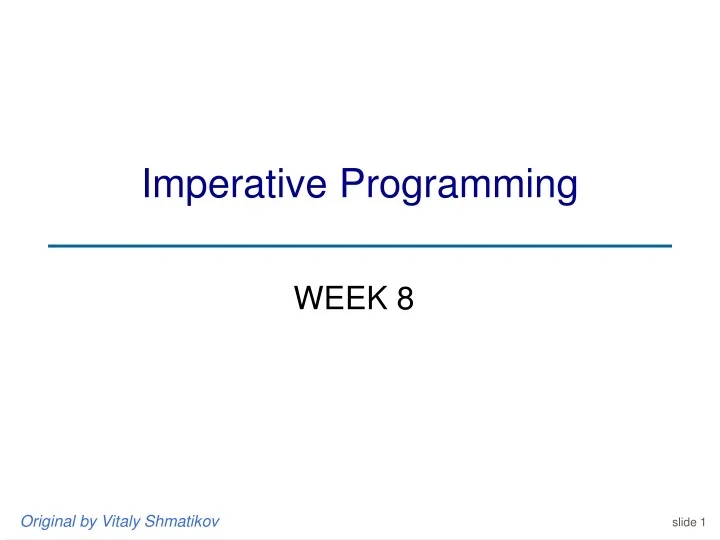 Imperative Programming

WEEK 8

Original by Vitaly Shmatikov

slide 1